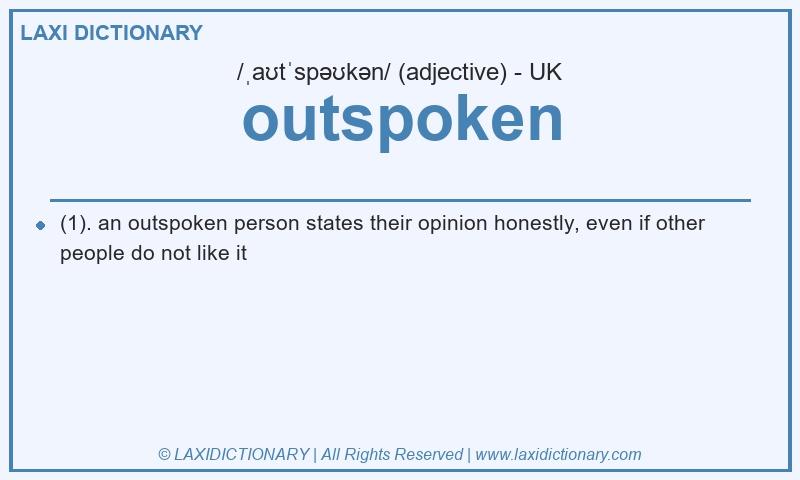 LAXI DICTIONARY

/ˌaʊtˈspəʊkən/ (adjective) - UK

outspoken

(1). an outspoken person states their opinion honestly, even if other people do not like it

© LAXIDICTIONARY | All Rights Reserved | www.laxidictionary.com